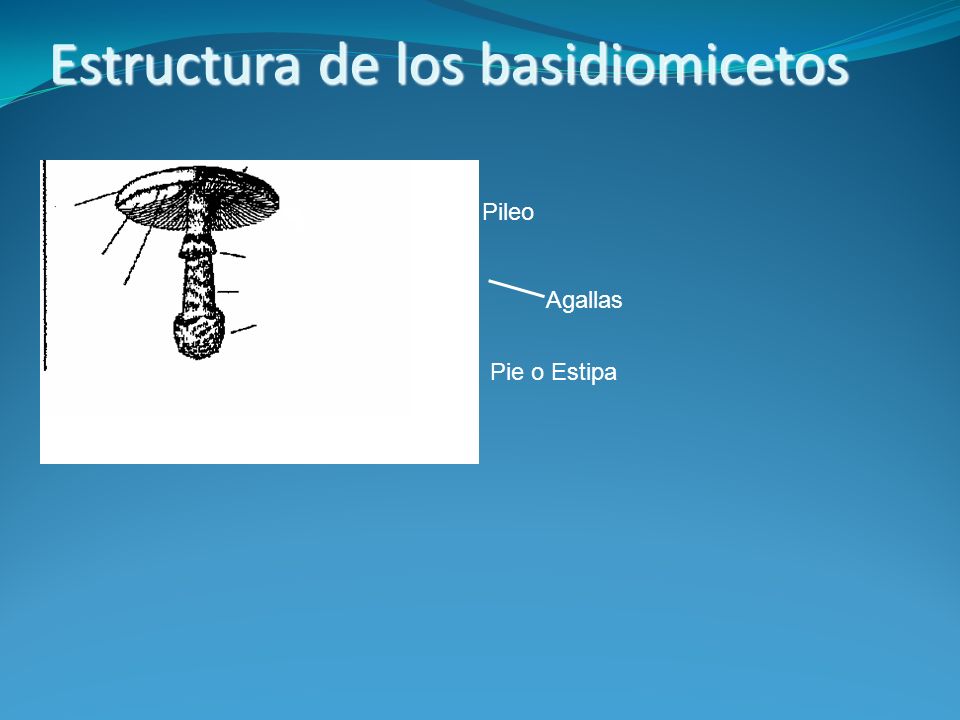 Estructura de los basidiomicetos

Pileo

Agallas

Pie o Estipa